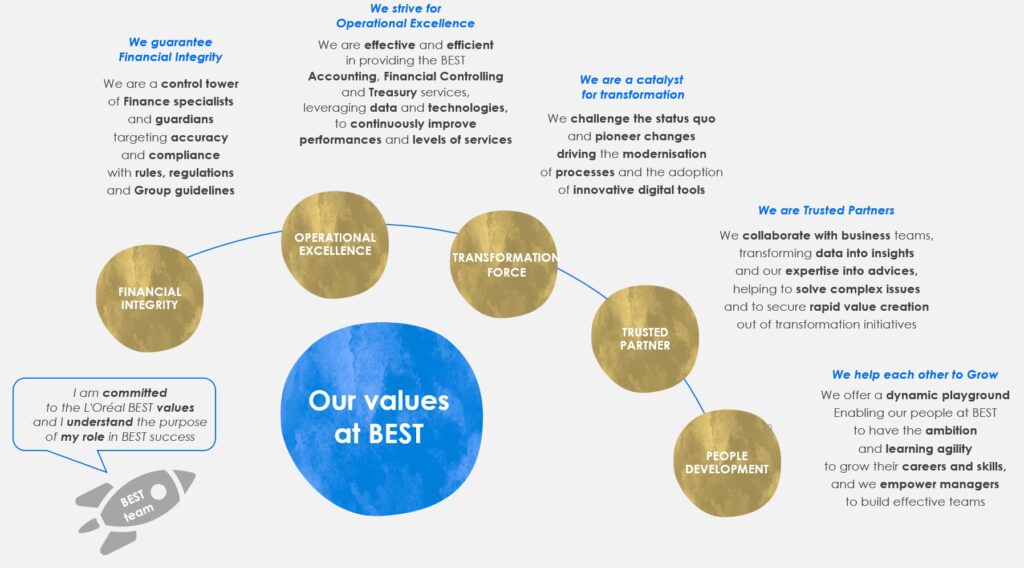 We guarantee Financial Integrity

We are a control tower of Finance specialists and guardians targeting accuracy and compliance with rules, regulations and Group guidelines

We strive for Operational Excellence

We are effective and efficient in providing the BEST Accounting, Financial Controlling and Treasury services, leveraging data and technologies, to continuously improve performances and levels of services

We are a catalyst for transformation

We challenge the status quo and pioneer changes driving the modernisation of processes and the adoption of innovative digital tools

We are Trusted Partners

We collaborate with business teams, transforming data into insights and our expertise into advices, helping to solve complex issues and to secure rapid value creation out of transformation initiatives

We help each other to Grow

We offer a dynamic playground Enabling our people at BEST to have the ambition and learning agility to grow their careers and skills, and we empower managers to build effective teams

FINANCIAL INTEGRITY

OPERATIONAL EXCELLENCE

TRANSFORMATION FORCE

TRUSTED PARTNER

PEOPLE DEVELOPMENT

Our values at BEST

I am committed to the L'Oréal BEST values and I understand the purpose of my role in BEST success

BEST team